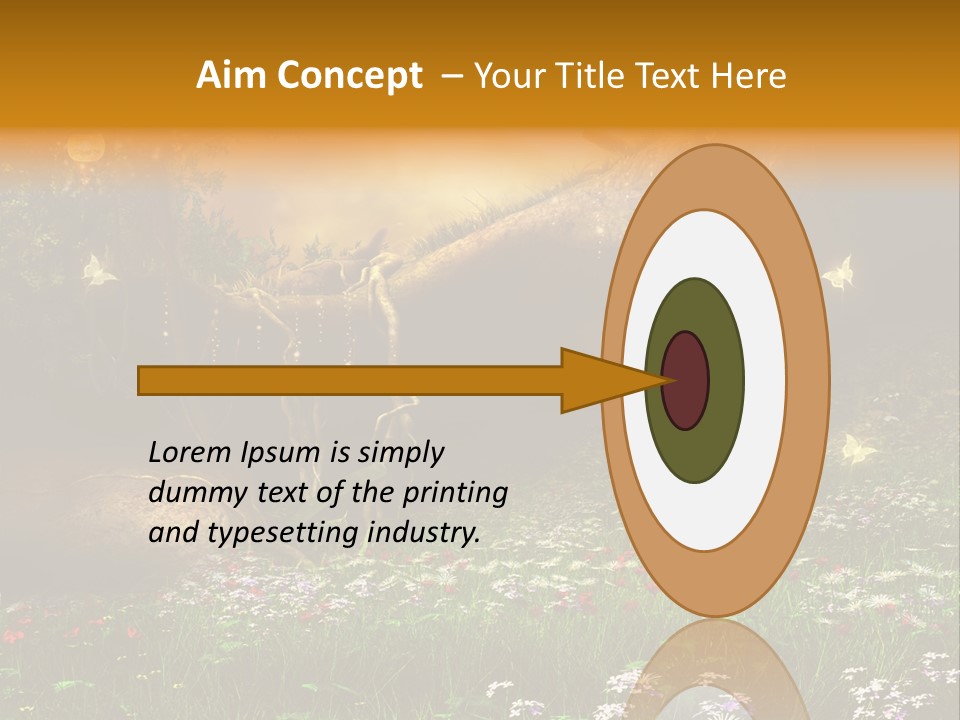 Aim Concept – Your Title Text Here

Lorem Ipsum is simply dummy text of the printing and typesetting industry.